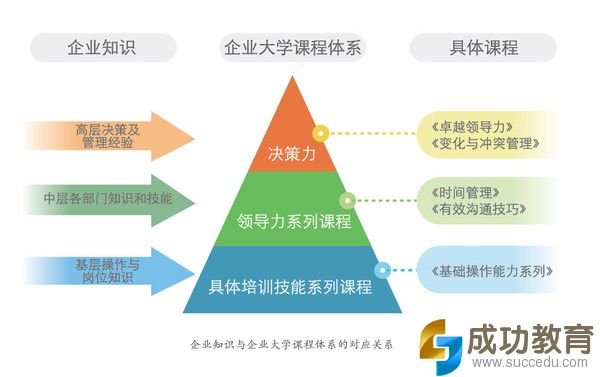 企业知识

企业大学课程体系

具体课程

高层决策及管理经验

中层各部门知识和技能

基层操作与岗位知识

决策力

领导力系列课程

具体培训技能系列课程

《卓越领导力》
《变化与冲突管理》

《时间管理》
《有效沟通技巧》

《基础操作能力系列》

企业知识与企业大学课程体系的对应关系

成功教育
www.succedu.com